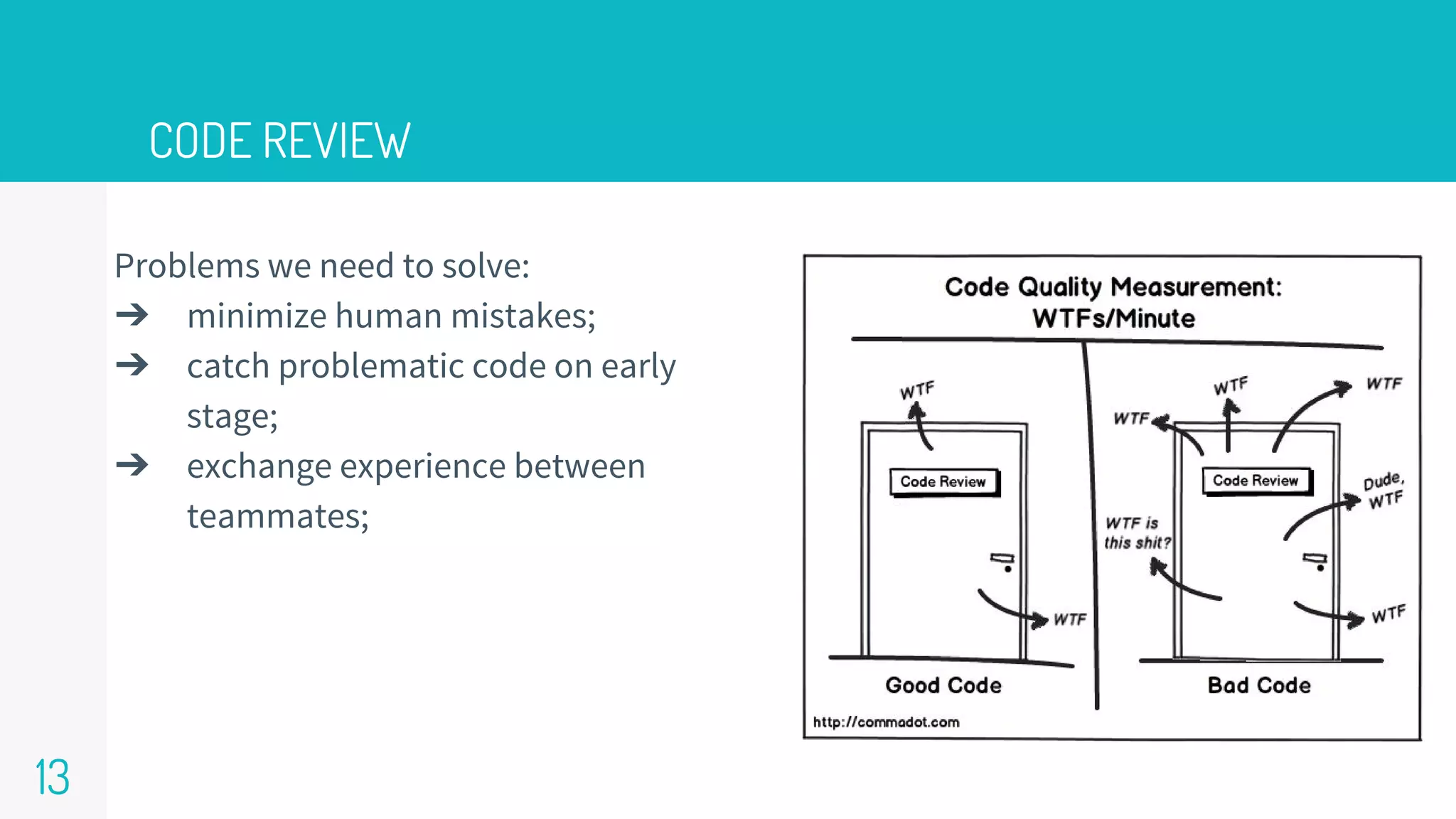 CODE REVIEW

Problems we need to solve:
➔ minimize human mistakes;
➔ catch problematic code on early stage;
➔ exchange experience between teammates;

Code Quality Measurement:
WTFs/Minute

WTF
Code Review
WTF
Good Code

WTF
WTF
WTF
Code Review
Dude, WTF
WTF is this shit?
WTF
Bad Code

http://commadot.com

13